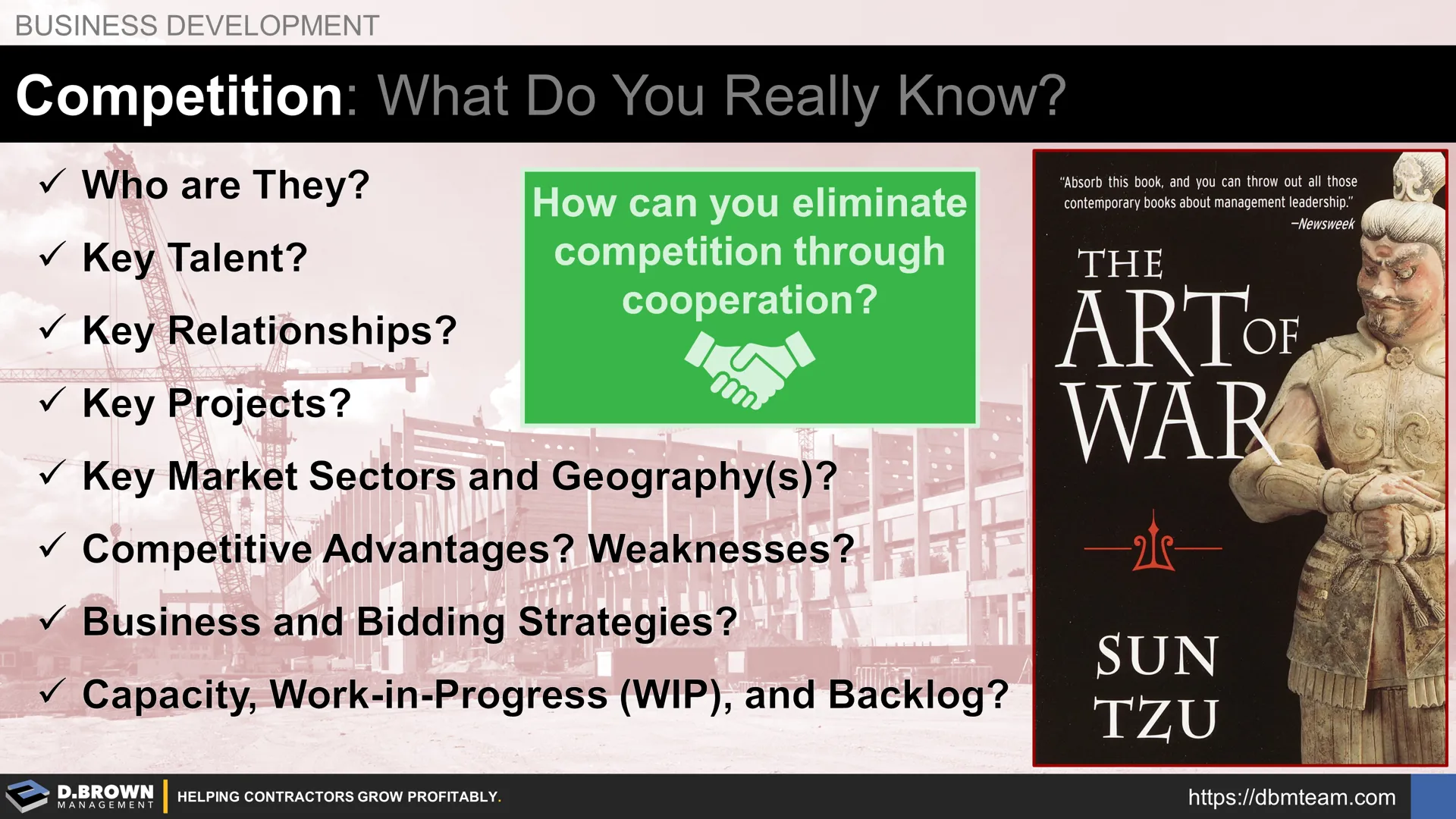 BUSINESS DEVELOPMENT

Competition: What Do You Really Know?

✓ Who are They?

✓ Key Talent?

✓ Key Relationships?

✓ Key Projects?

✓ Key Market Sectors and Geography(s)?

✓ Competitive Advantages? Weaknesses?

✓ Business and Bidding Strategies?

✓ Capacity, Work-in-Progress (WIP), and Backlog?

How can you eliminate competition through cooperation?

"Absorb this book, and you can throw out all those contemporary books about management leadership."
—Newsweek

THE ART OF WAR

SUN TZU

D.BROWN MANAGEMENT

HELPING CONTRACTORS GROW PROFITABLY.

https://dbmteam.com